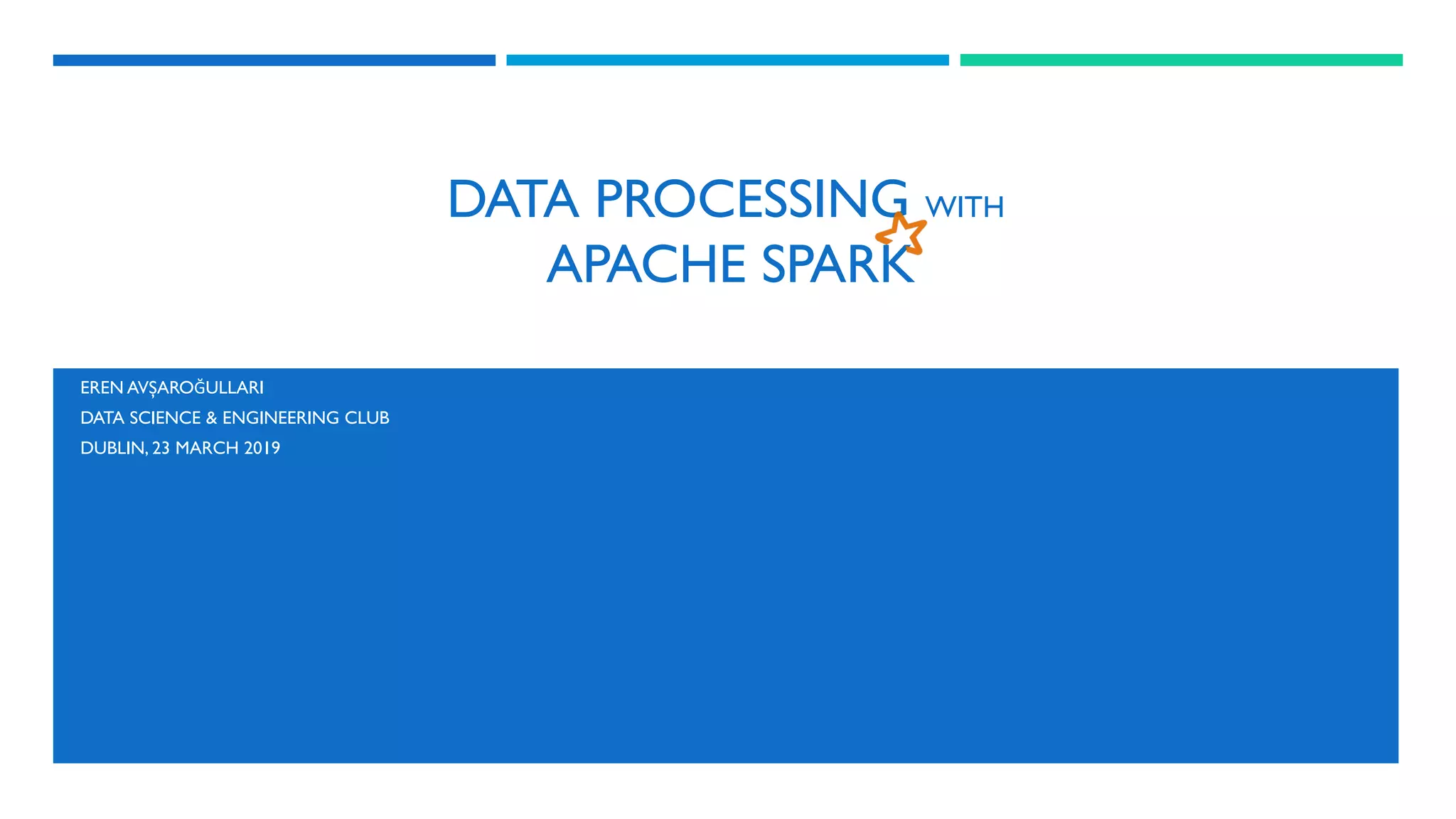 DATA PROCESSING WITH APACHE SPARK

EREN AVŞAROĞULLARI
DATA SCIENCE & ENGINEERING CLUB
DUBLIN, 23 MARCH 2019